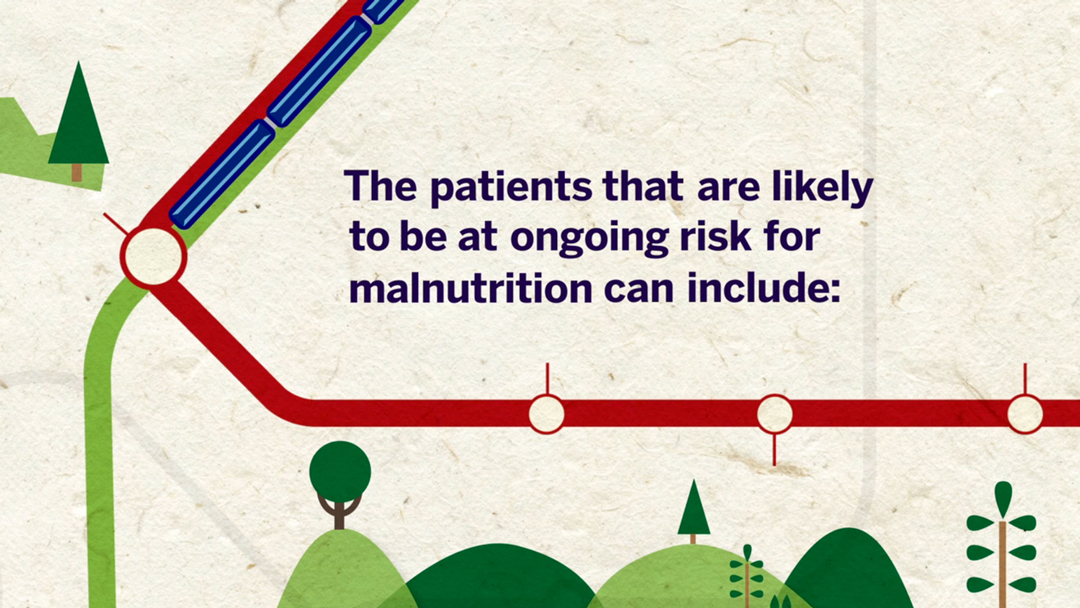 The patients that are likely to be at ongoing risk for malnutrition can include: